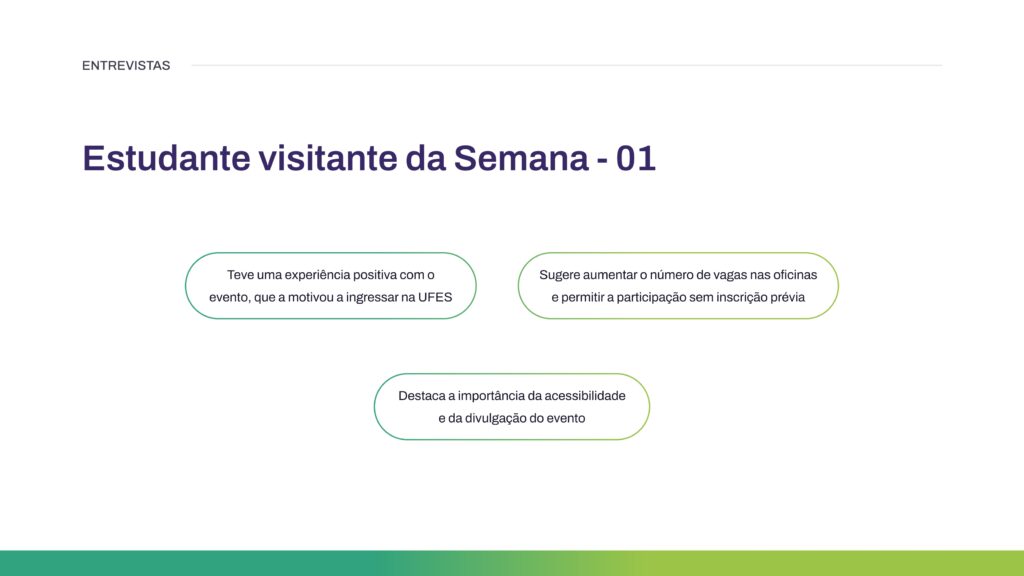 ENTREVISTAS

Estudante visitante da Semana - 01

Teve uma experiência positiva com o evento, que a motivou a ingressar na UFES

Sugere aumentar o número de vagas nas oficinas e permitir a participação sem inscrição prévia

Destaca a importância da acessibilidade e da divulgação do evento